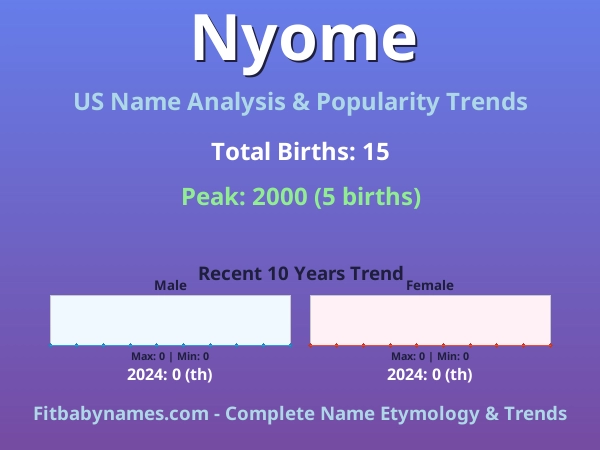 Nyome

US Name Analysis & Popularity Trends

Total Births: 15

Peak: 2000 (5 births)

Recent 10 Years Trend

Male

Max: 0 | Min: 0

2024: 0 (th)

Female

Max: 0 | Min: 0

2024: 0 (th)

Fitbabynames.com - Complete Name Etymology & Trends